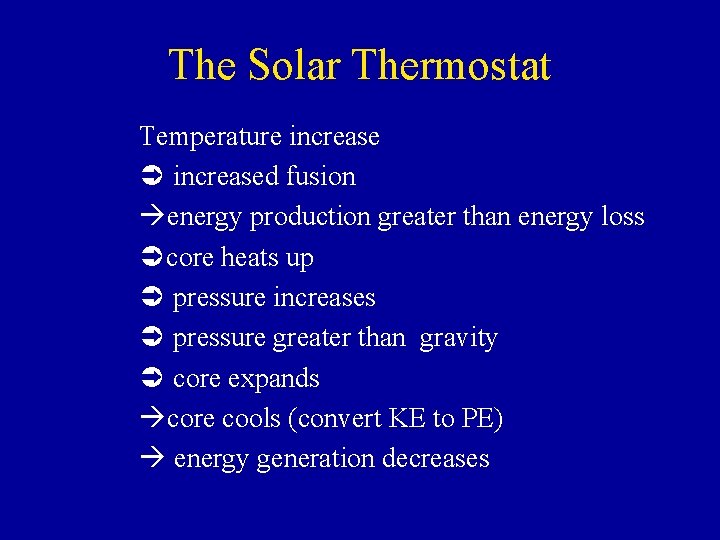 The Solar Thermostat

Temperature increase
➲ increased fusion
→energy production greater than energy loss
➲core heats up
➲ pressure increases
➲ pressure greater than gravity
➲ core expands
→core cools (convert KE to PE)
→ energy generation decreases